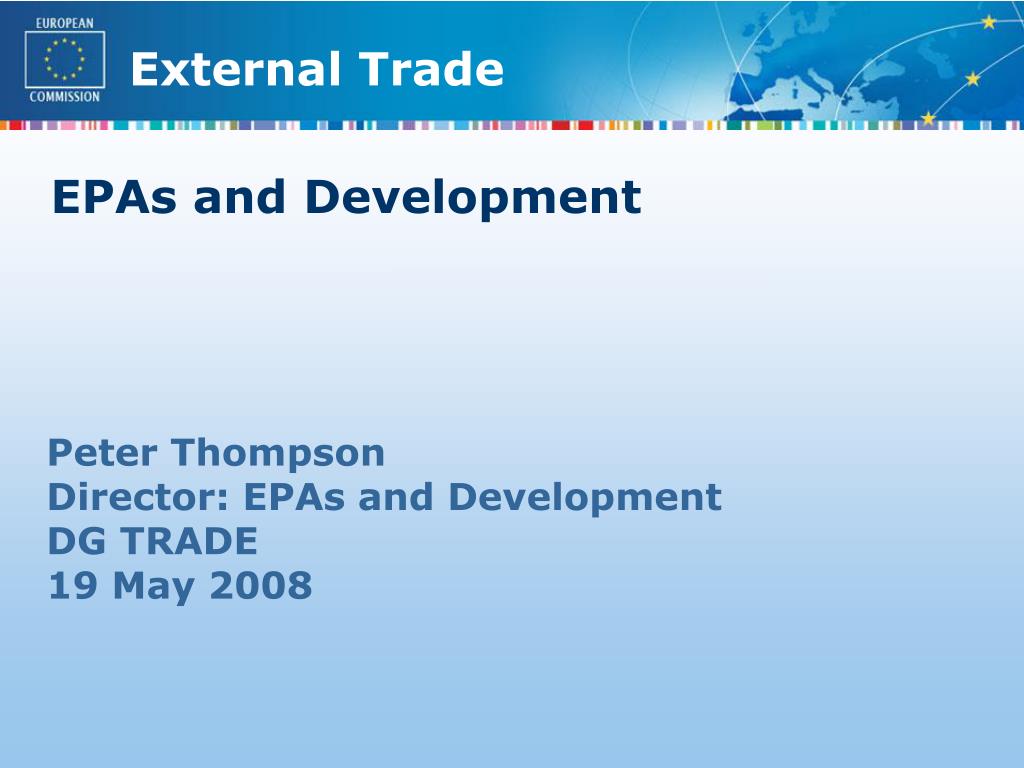 EUROPEAN COMMISSION

External Trade

EPAs and Development

Peter Thompson
Director: EPAs and Development
DG TRADE
19 May 2008